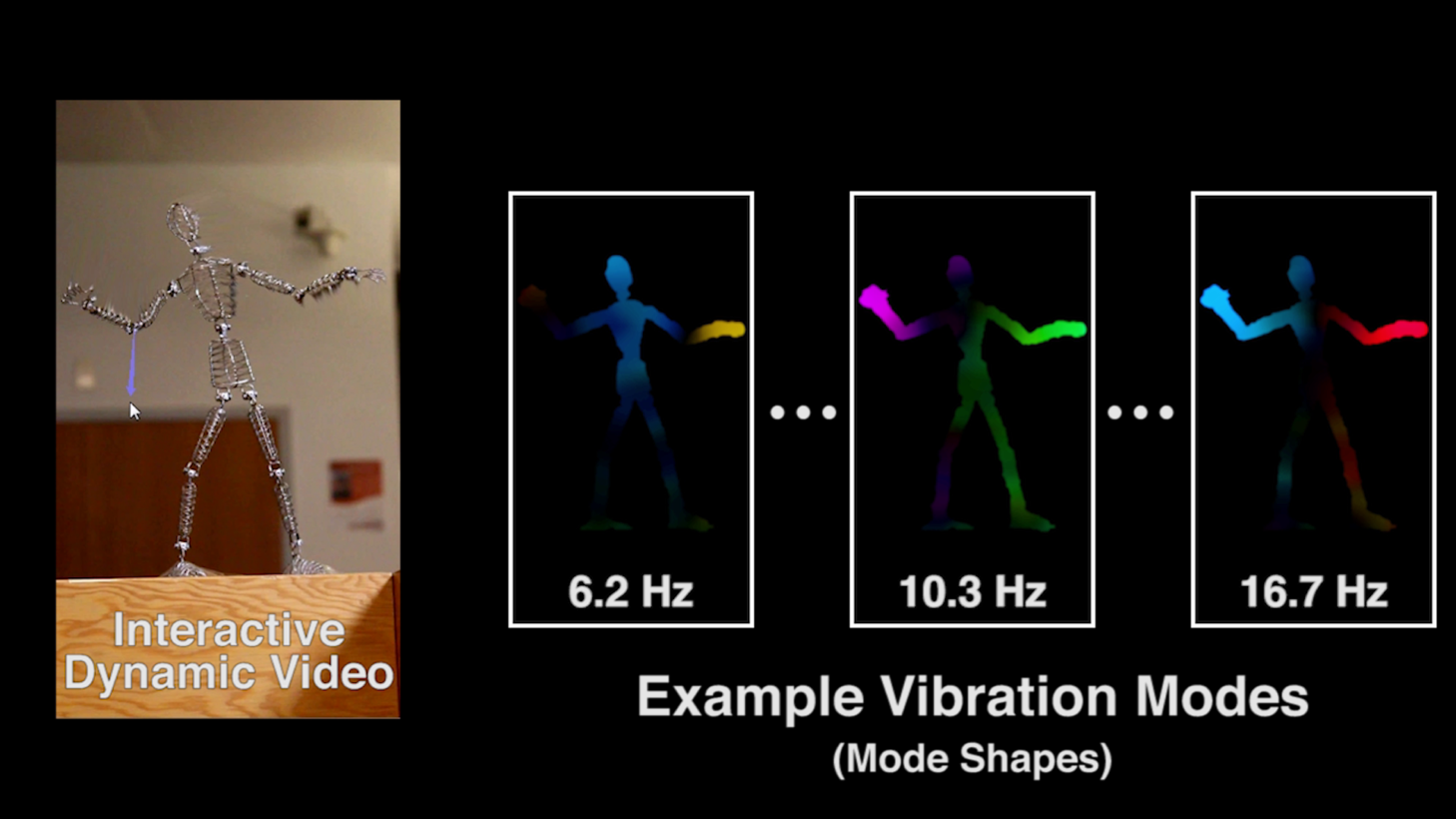 Interactive Dynamic Video

6.2 Hz

...

10.3 Hz

...

16.7 Hz

Example Vibration Modes
(Mode Shapes)